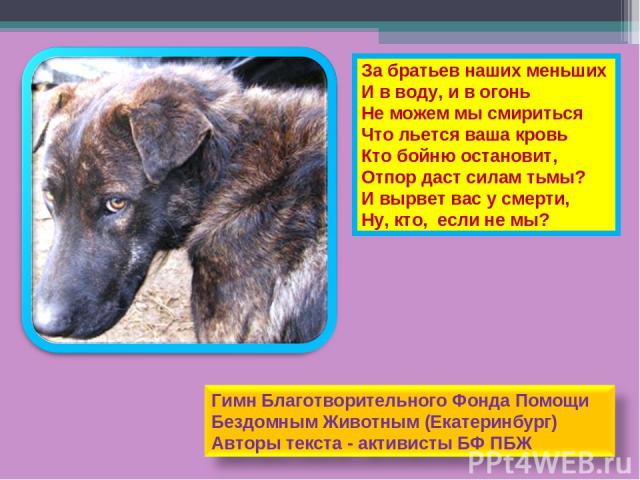 За братьев наших меньших
И в воду, и в огонь
Не можем мы смириться
Что льется ваша кровь
Кто бойню остановит,
Отпор даст силам тьмы?
И вырвет вас у смерти,
Ну, кто, если не мы?

Гимн Благотворительного Фонда Помощи Бездомным Животным (Екатеринбург)
Авторы текста - активисты БФ ПБЖ

PPt4WEB.ru